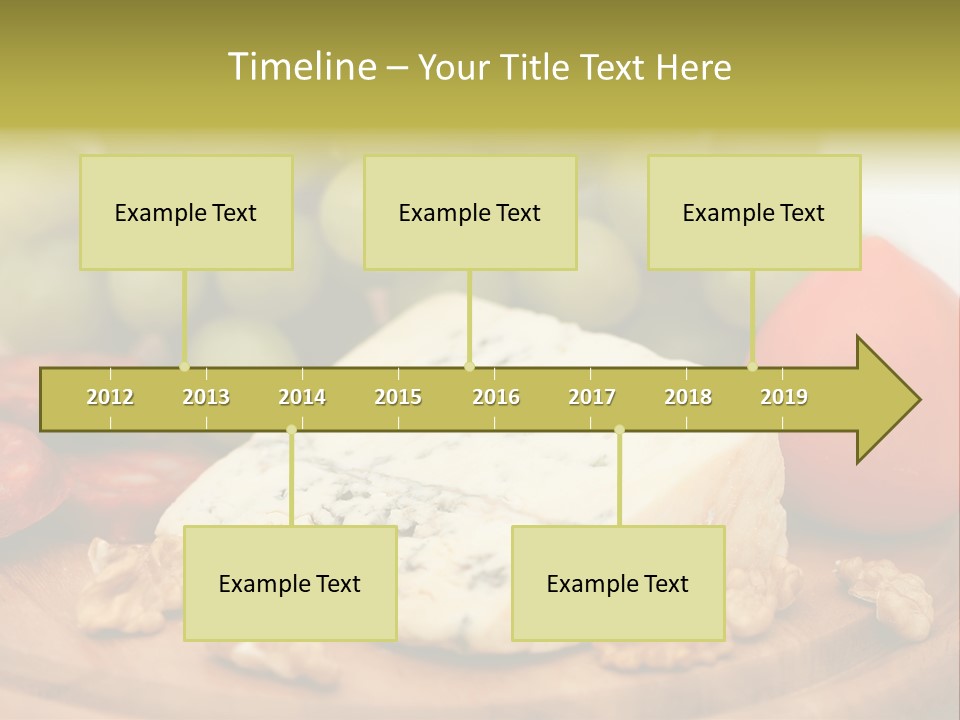 Timeline – Your Title Text Here

Example Text

Example Text

Example Text

2012 2013 2014 2015 2016 2017 2018 2019

Example Text

Example Text